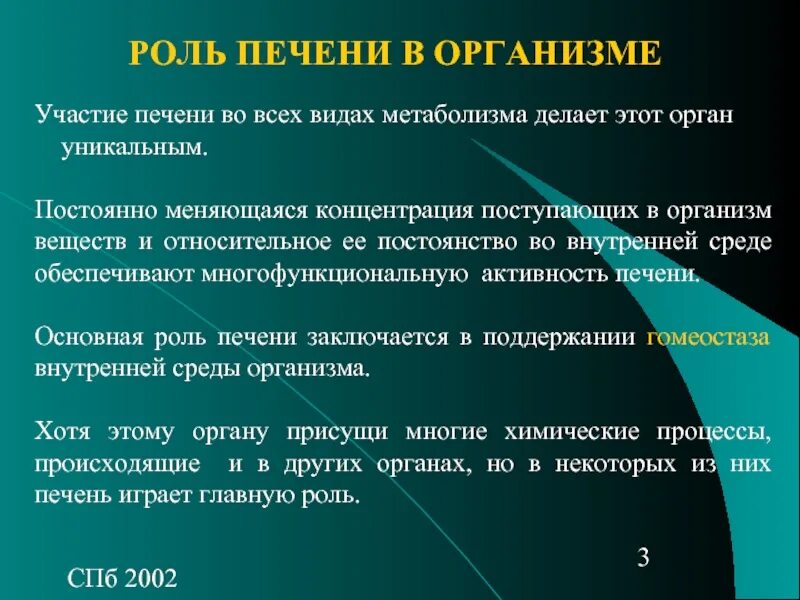 РОЛЬ ПЕЧЕНИ В ОРГАНИЗМЕ

Участие печени во всех видах метаболизма делает этот орган уникальным.

Постоянно меняющаяся концентрация поступающих в организм веществ и относительное ее постоянство во внутренней среде обеспечивают многофункциональную активность печени.

Основная роль печени заключается в поддержании гомеостаза внутренней среды организма.

Хотя этому органу присущи многие химические процессы, происходящие и в других органах, но в некоторых из них печень играет главную роль.

3

СПб 2002